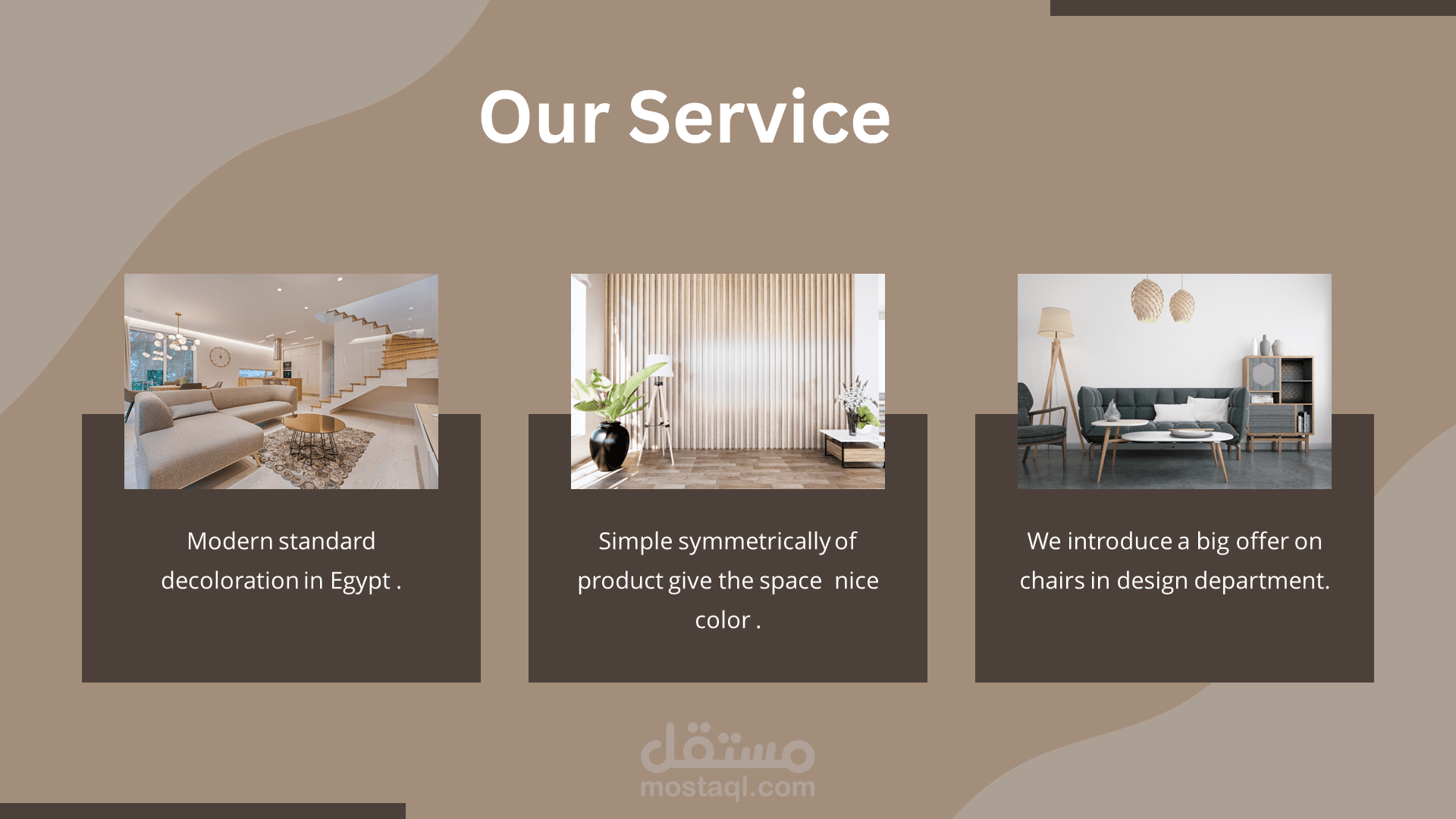 Our Service

Modern standard decoloration in Egypt .

Simple symmetrically of product give the space nice color .

We introduce a big offer on chairs in design department.

مستقل
mostaql.com